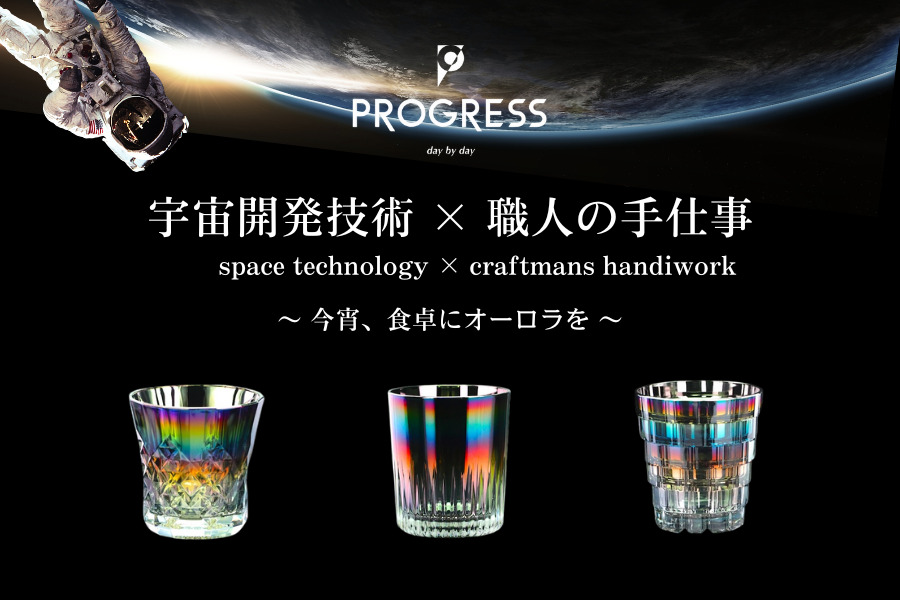 PROGRESS
day by day

宇宙開発技術 × 職人の手仕事
space technology × craftmans handiwork

～ 今宵、食卓にオーロラを ～